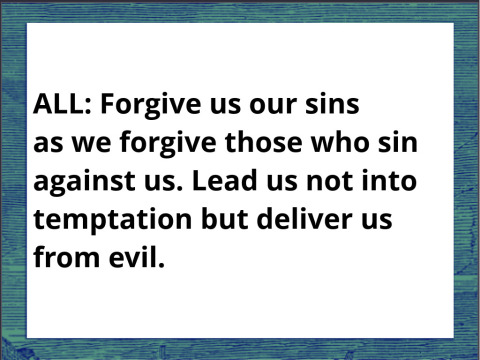 ALL: Forgive us our sins as we forgive those who sin against us. Lead us not into temptation but deliver us from evil.